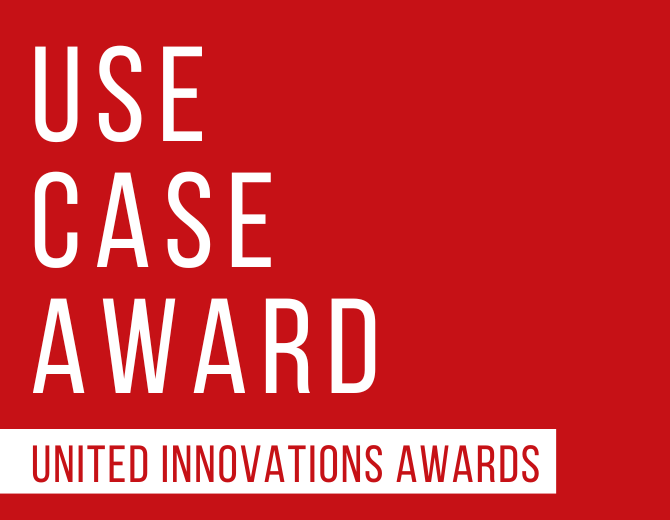 USE
CASE
AWARD

UNITED INNOVATIONS AWARDS